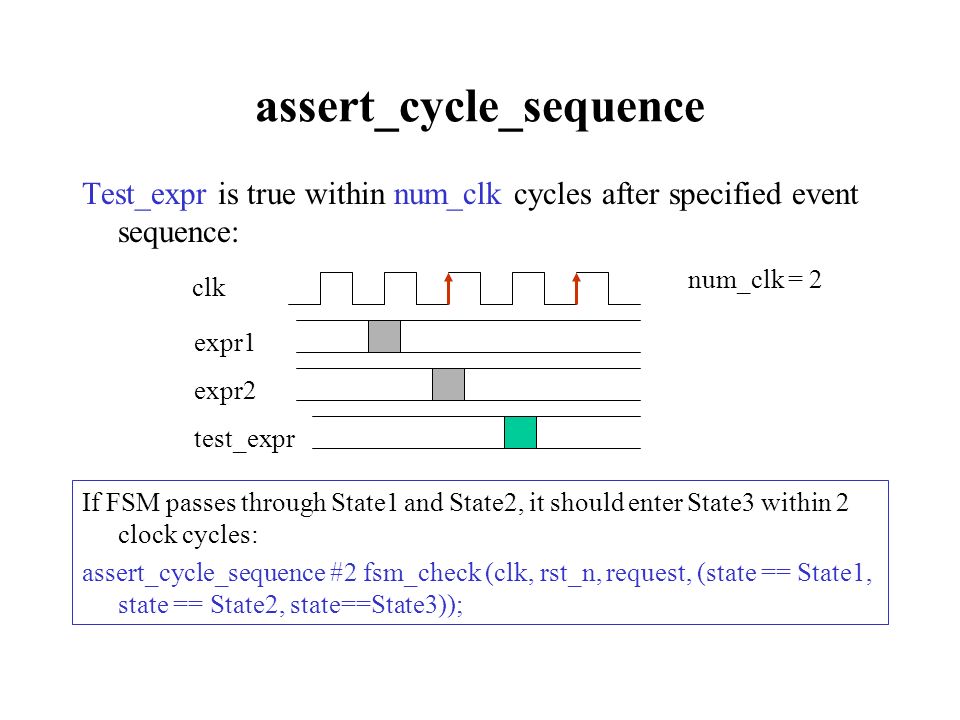 assert_cycle_sequence

Test_expr is true within num_clk cycles after specified event sequence:

clk

num_clk = 2

expr1

expr2

test_expr

If FSM passes through State1 and State2, it should enter State3 within 2 clock cycles:

assert_cycle_sequence #2 fsm_check (clk, rst_n, request, (state == State1, state == State2, state==State3));